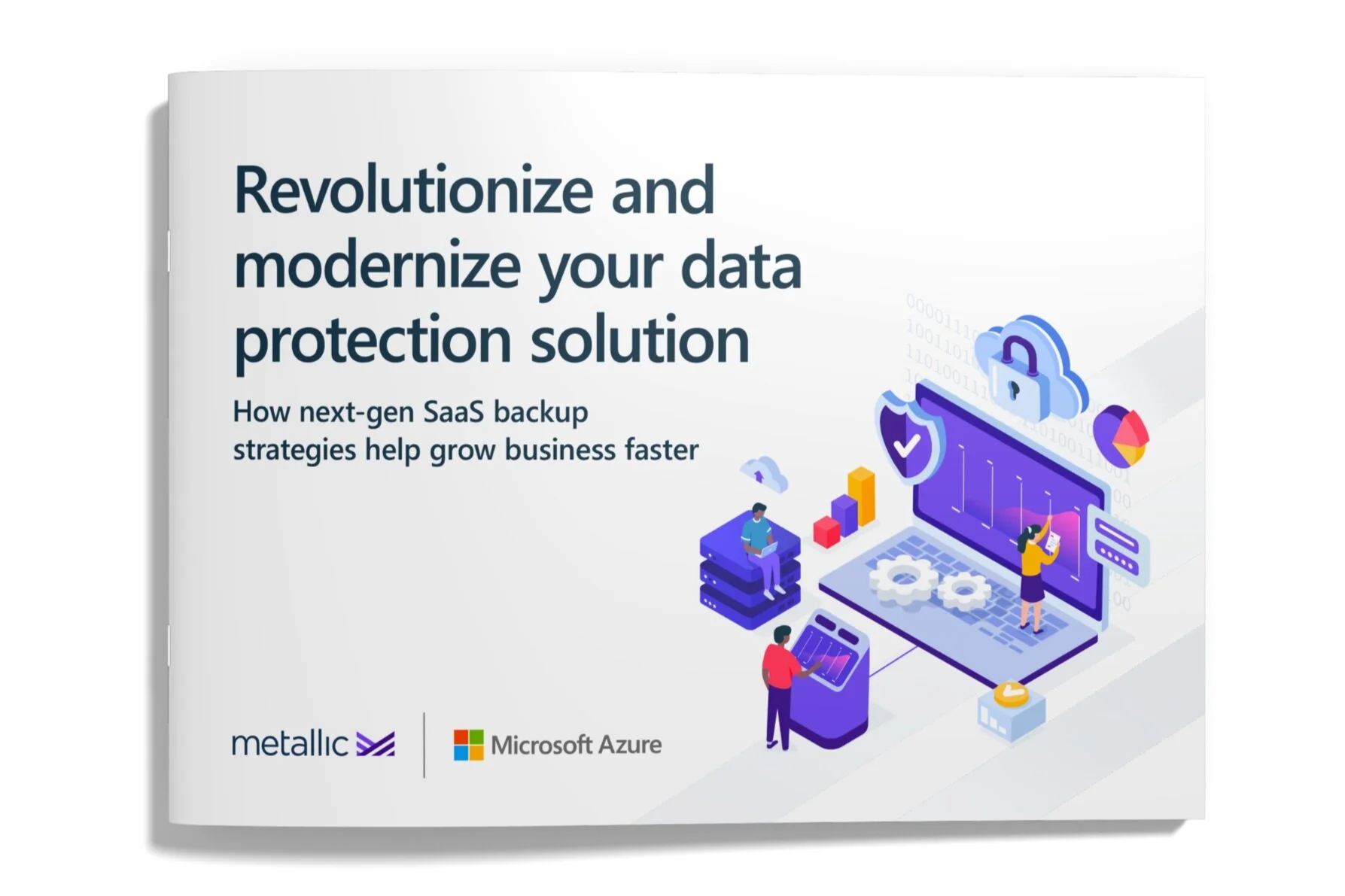 Revolutionize and modernize your data protection solution

How next-gen SaaS backup strategies help grow business faster

metallic

Microsoft Azure